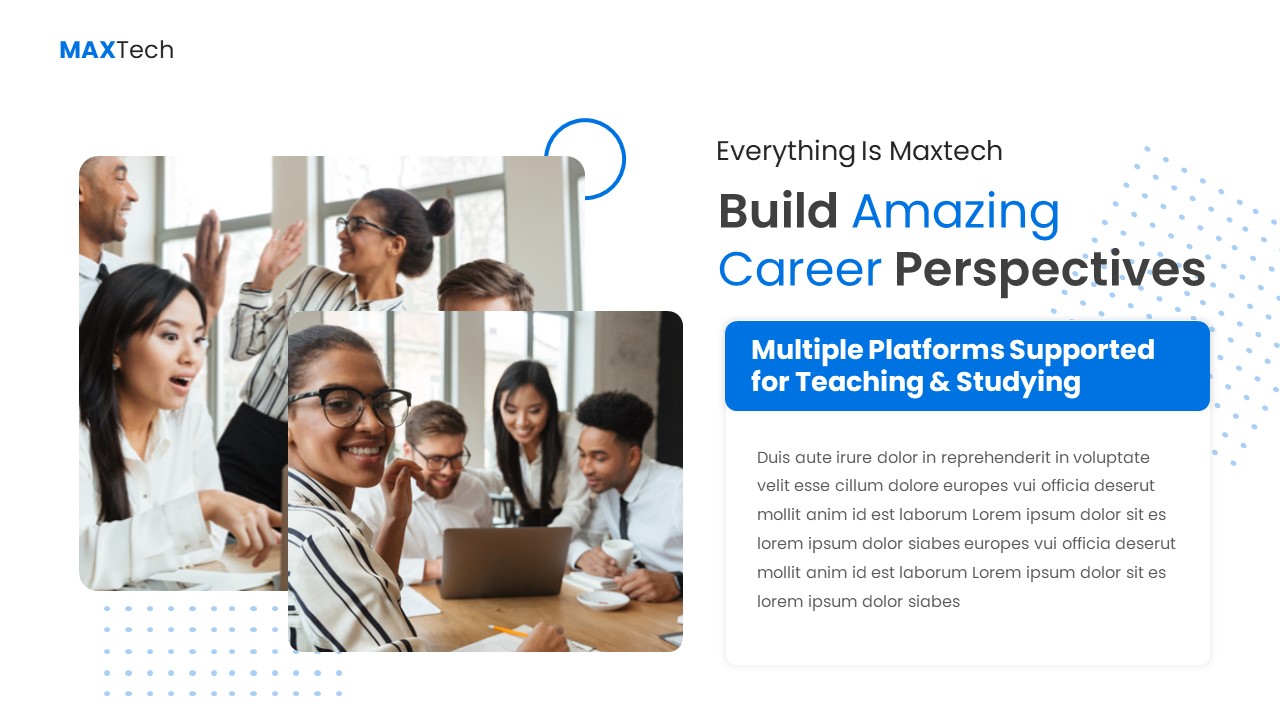 MAXTech

Everything Is Maxtech

Build Amazing Career Perspectives

Multiple Platforms Supported for Teaching & Studying

Duis aute irure dolor in reprehenderit in voluptate velit esse cillum dolore europes vui officia deserut mollit anim id est laborum Lorem ipsum dolor sit es lorem ipsum dolor siabes europes vui officia deserut mollit anim id est laborum Lorem ipsum dolor sit es lorem ipsum dolor siabes